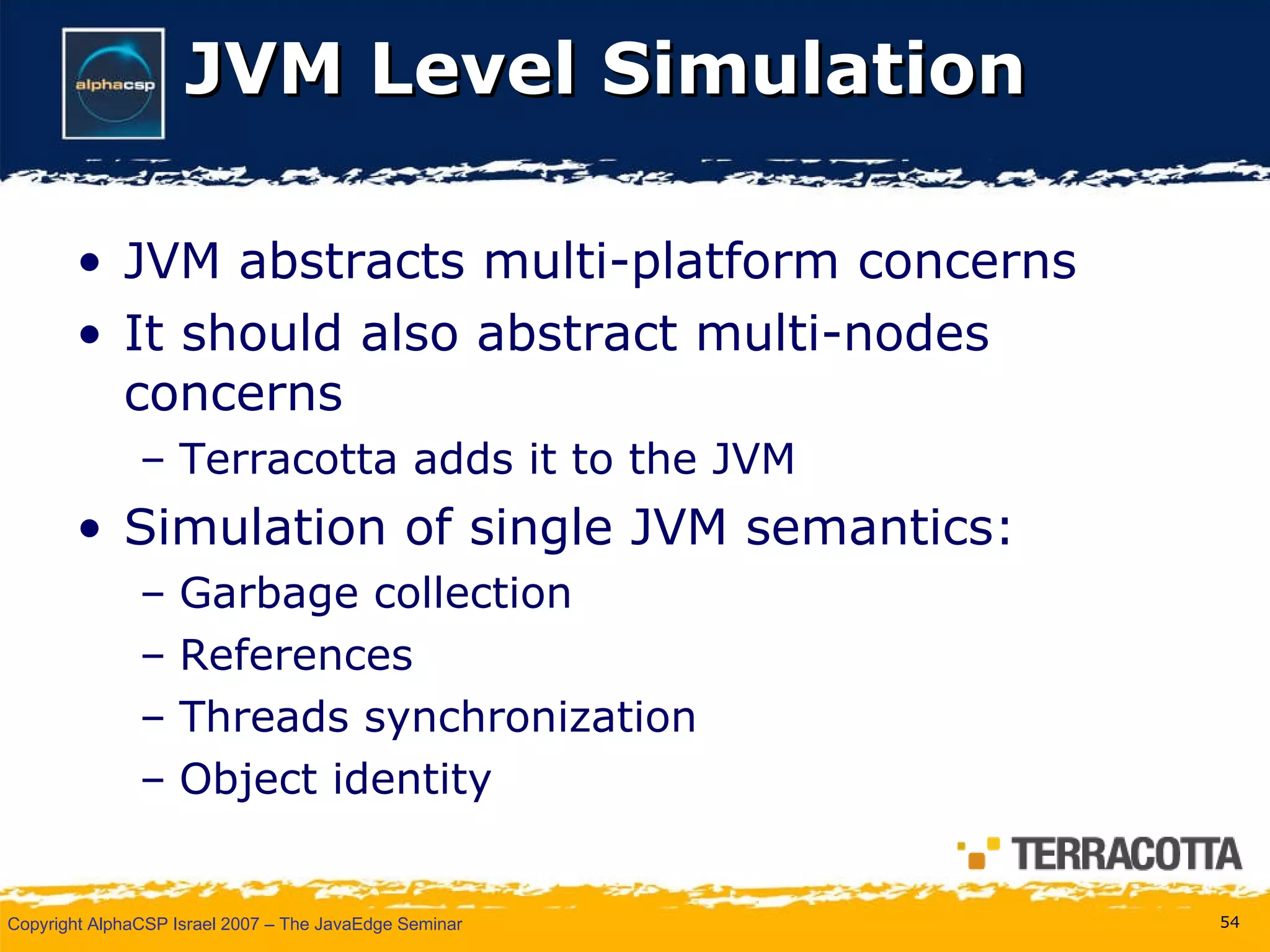 alphacsp

JVM Level Simulation

• JVM abstracts multi-platform concerns
• It should also abstract multi-nodes concerns
– Terracotta adds it to the JVM
• Simulation of single JVM semantics:
– Garbage collection
– References
– Threads synchronization
– Object identity

TERRACOTTA

Copyright AlphaCSP Israel 2007 – The JavaEdge Seminar

54